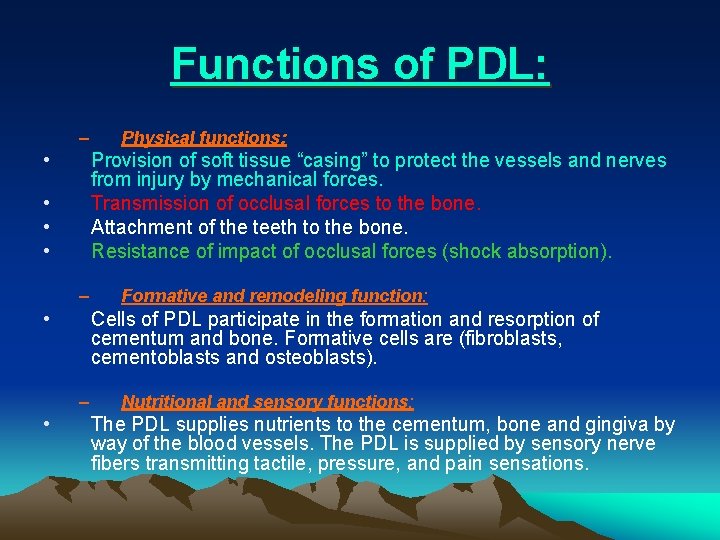 Functions of PDL:

– Physical functions:
• Provision of soft tissue “casing” to protect the vessels and nerves from injury by mechanical forces.
• Transmission of occlusal forces to the bone.
• Attachment of the teeth to the bone.
• Resistance of impact of occlusal forces (shock absorption).

– Formative and remodeling function:
• Cells of PDL participate in the formation and resorption of cementum and bone. Formative cells are (fibroblasts, cementoblasts and osteoblasts).

– Nutritional and sensory functions:
• The PDL supplies nutrients to the cementum, bone and gingiva by way of the blood vessels. The PDL is supplied by sensory nerve fibers transmitting tactile, pressure, and pain sensations.